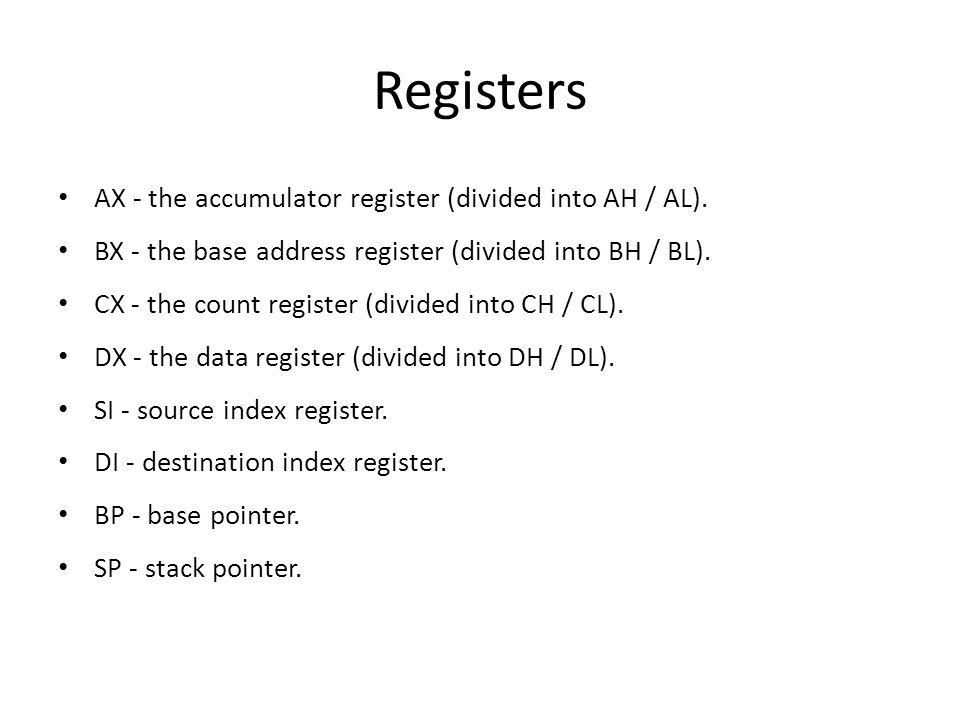 Registers

• AX - the accumulator register (divided into AH / AL).
• BX - the base address register (divided into BH / BL).
• CX - the count register (divided into CH / CL).
• DX - the data register (divided into DH / DL).
• SI - source index register.
• DI - destination index register.
• BP - base pointer.
• SP - stack pointer.